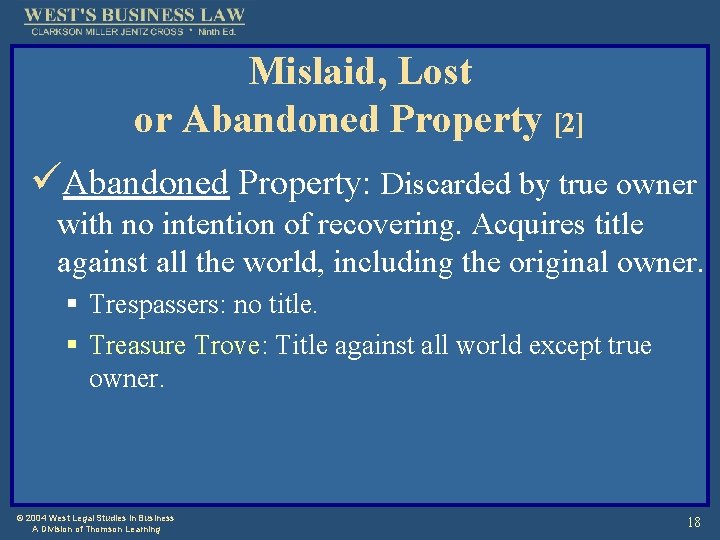 WEST'S BUSINESS LAW
CLARKSON MILLER JENTZ CROSS * Ninth Ed.

Mislaid, Lost or Abandoned Property [2]

✓Abandoned Property: Discarded by true owner with no intention of recovering. Acquires title against all the world, including the original owner.

▪ Trespassers: no title.

▪ Treasure Trove: Title against all world except true owner.

© 2004 West Legal Studies in Business
A Division of Thomson Learning

18